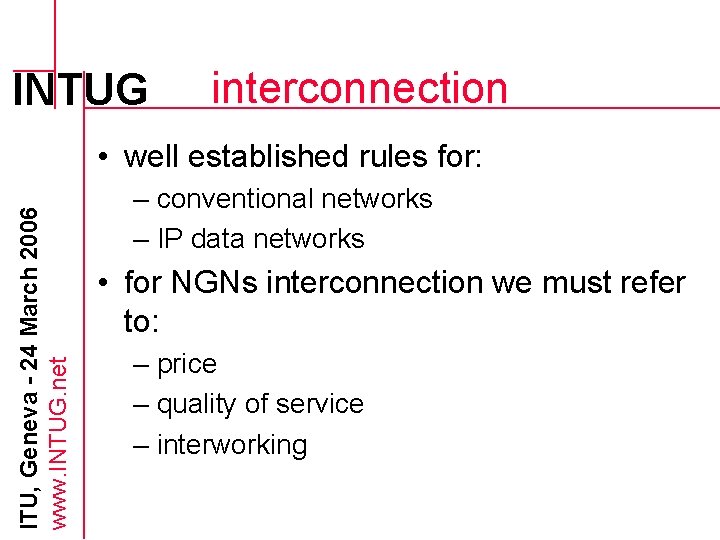 INTUG interconnection

• well established rules for:
– conventional networks
– IP data networks
• for NGNs interconnection we must refer to:
– price
– quality of service
– interworking

ITU, Geneva - 24 March 2006
www.INTUG.net